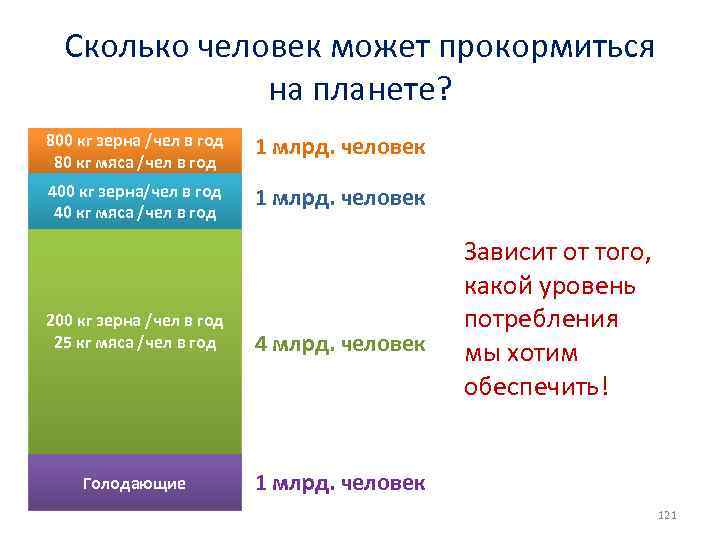 Сколько человек может прокормиться на планете?

800 кг зерна /чел в год
80 кг мяса /чел в год

1 млрд. человек

400 кг зерна/чел в год
40 кг мяса /чел в год

1 млрд. человек

200 кг зерна /чел в год
25 кг мяса /чел в год

4 млрд. человек

Голодающие

1 млрд. человек

Зависит от того, какой уровень потребления мы хотим обеспечить!

121